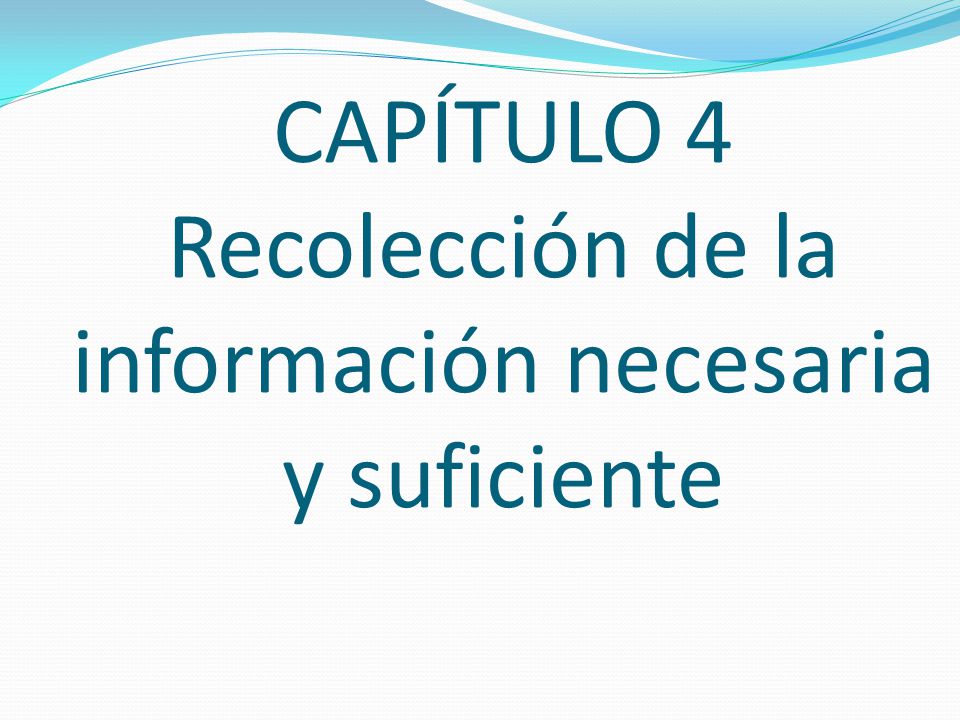 CAPÍTULO 4
Recolección de la información necesaria y suficiente